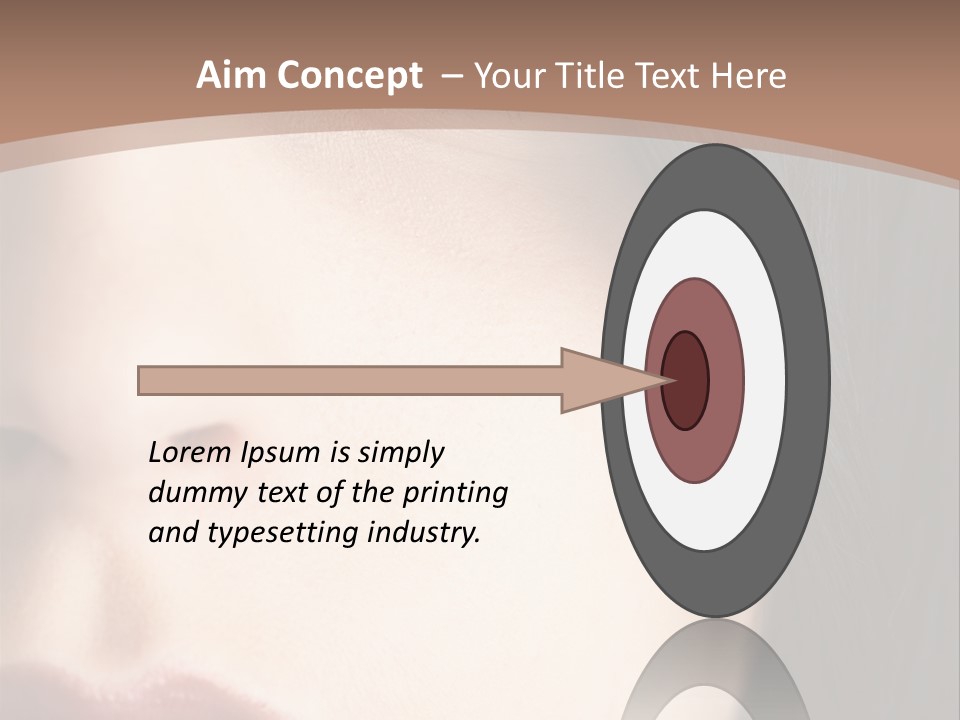 Aim Concept – Your Title Text Here

Lorem Ipsum is simply dummy text of the printing and typesetting industry.